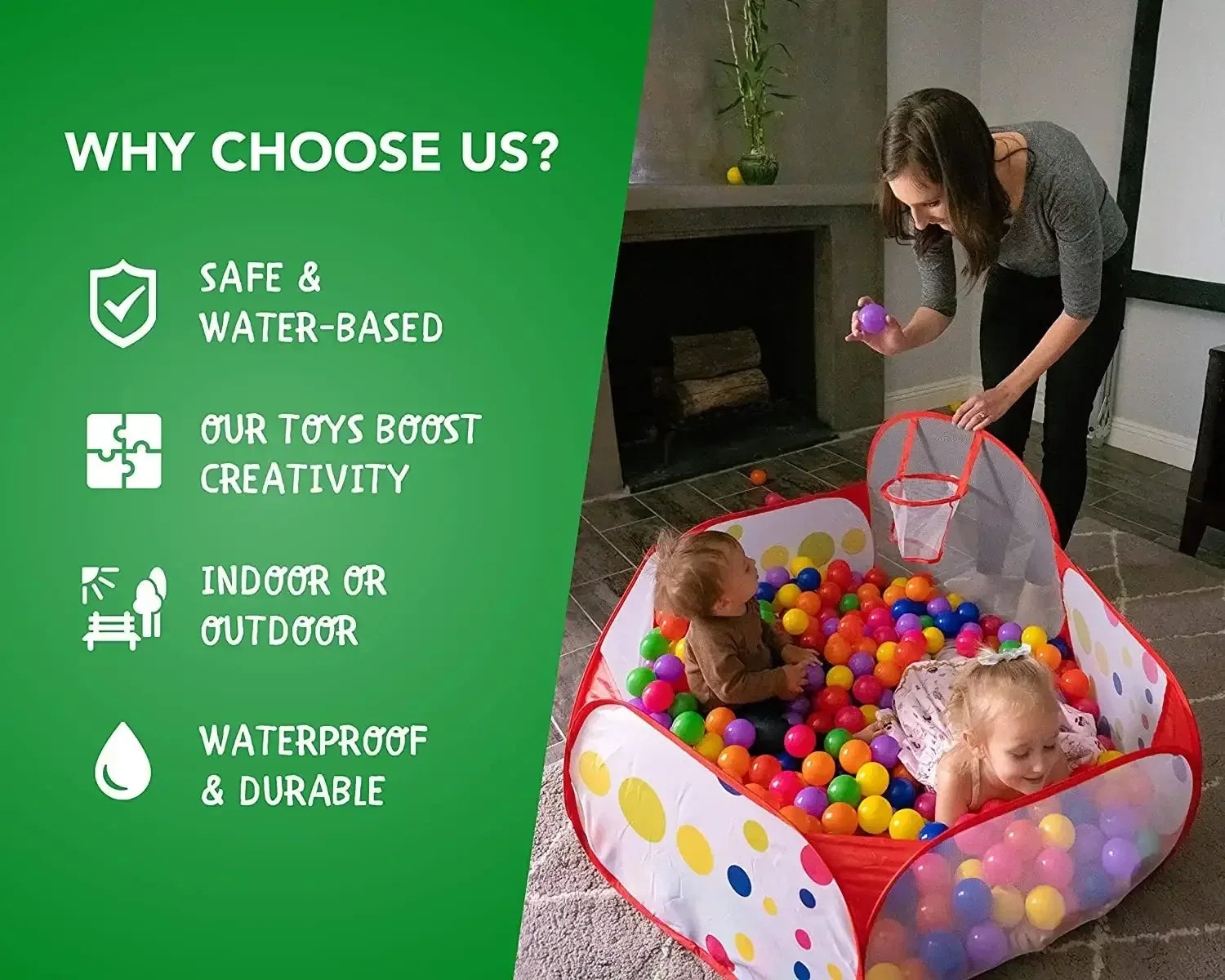 WHY CHOOSE US?

SAFE & WATER-BASED

OUR TOYS BOOST CREATIVITY

INDOOR OR OUTDOOR

WATERPROOF & DURABLE